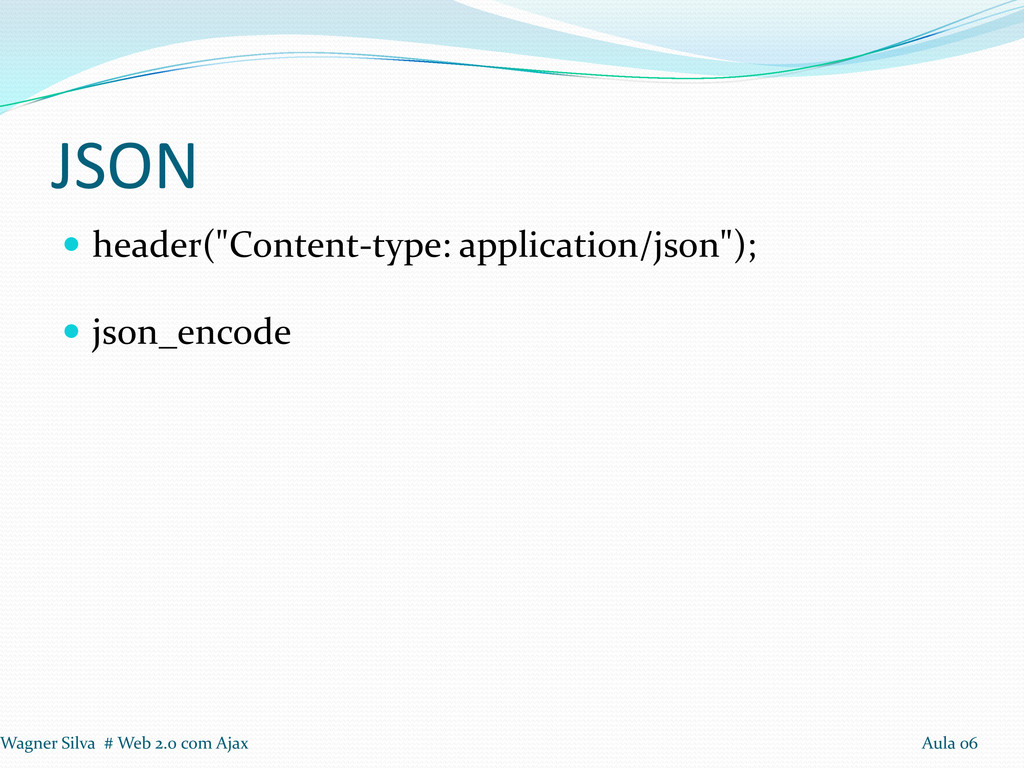 JSON

header("Content-type: application/json");

json_encode

Wagner Silva # Web 2.0 com Ajax

Aula 06